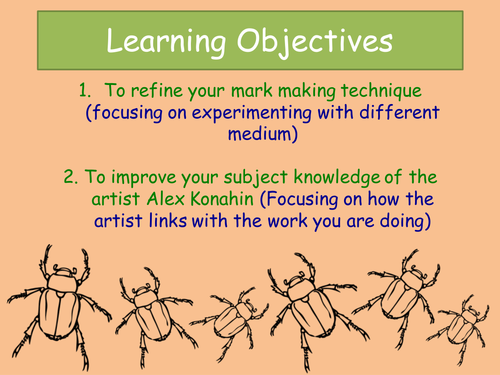 Learning Objectives

1. To refine your mark making technique (focusing on experimenting with different medium)

2. To improve your subject knowledge of the artist Alex Konahin (Focusing on how the artist links with the work you are doing)